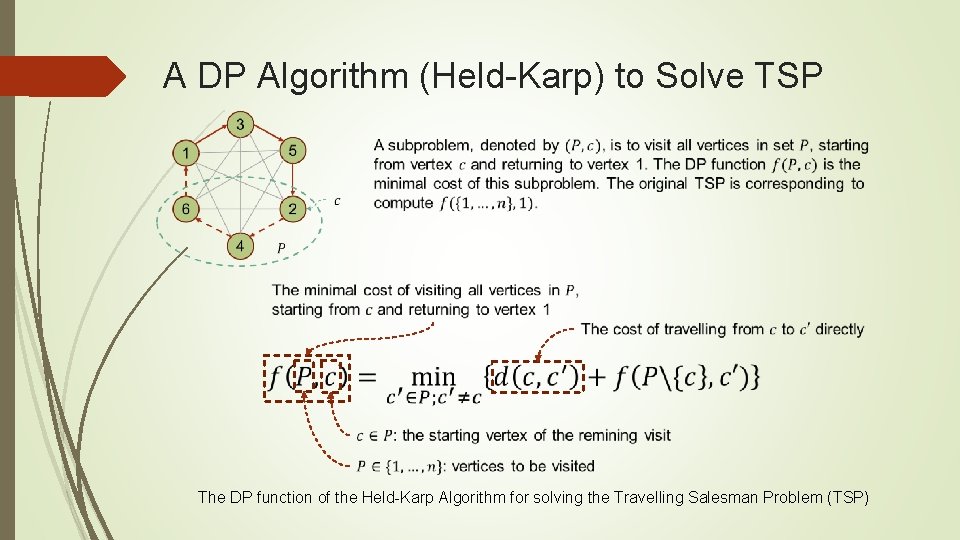 A DP Algorithm (Held-Karp) to Solve TSP

3
1
5
6
2
4
$c$
$P$

A subproblem, denoted by $(P, c)$, is to visit all vertices in set $P$, starting from vertex $c$ and returning to vertex 1. The DP function $f(P, c)$ is the minimal cost of this subproblem. The original TSP is corresponding to compute $f(\{1, \ldots, n\}, 1)$.

The minimal cost of visiting all vertices in $P$, starting from $c$ and returning to vertex 1

The cost of travelling from $c$ to $c'$ directly

$f(P, c) = \min_{c' \in P; c' \neq c} \{d(c, c') + f(P \backslash \{c\}, c')\}$

$c \in P$: the starting vertex of the remining visit

$P \in \{1, \ldots, n\}$: vertices to be visited

The DP function of the Held-Karp Algorithm for solving the Travelling Salesman Problem (TSP)